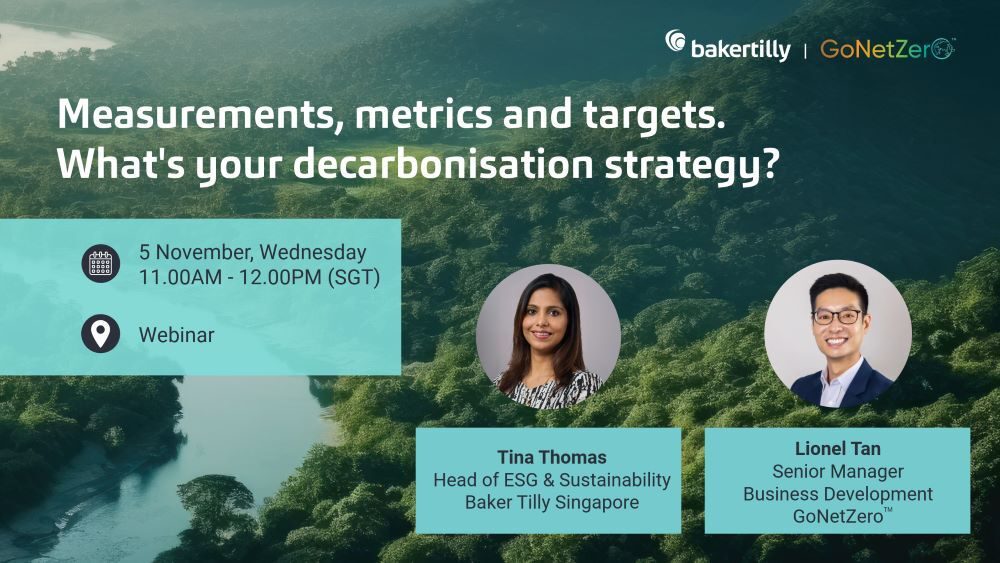 bakertilly | GoNetZero™

Measurements, metrics and targets. What's your decarbonisation strategy?

5 November, Wednesday
11.00AM - 12.00PM (SGT)

Webinar

Tina Thomas
Head of ESG & Sustainability
Baker Tilly Singapore

Lionel Tan
Senior Manager
Business Development
GoNetZero™